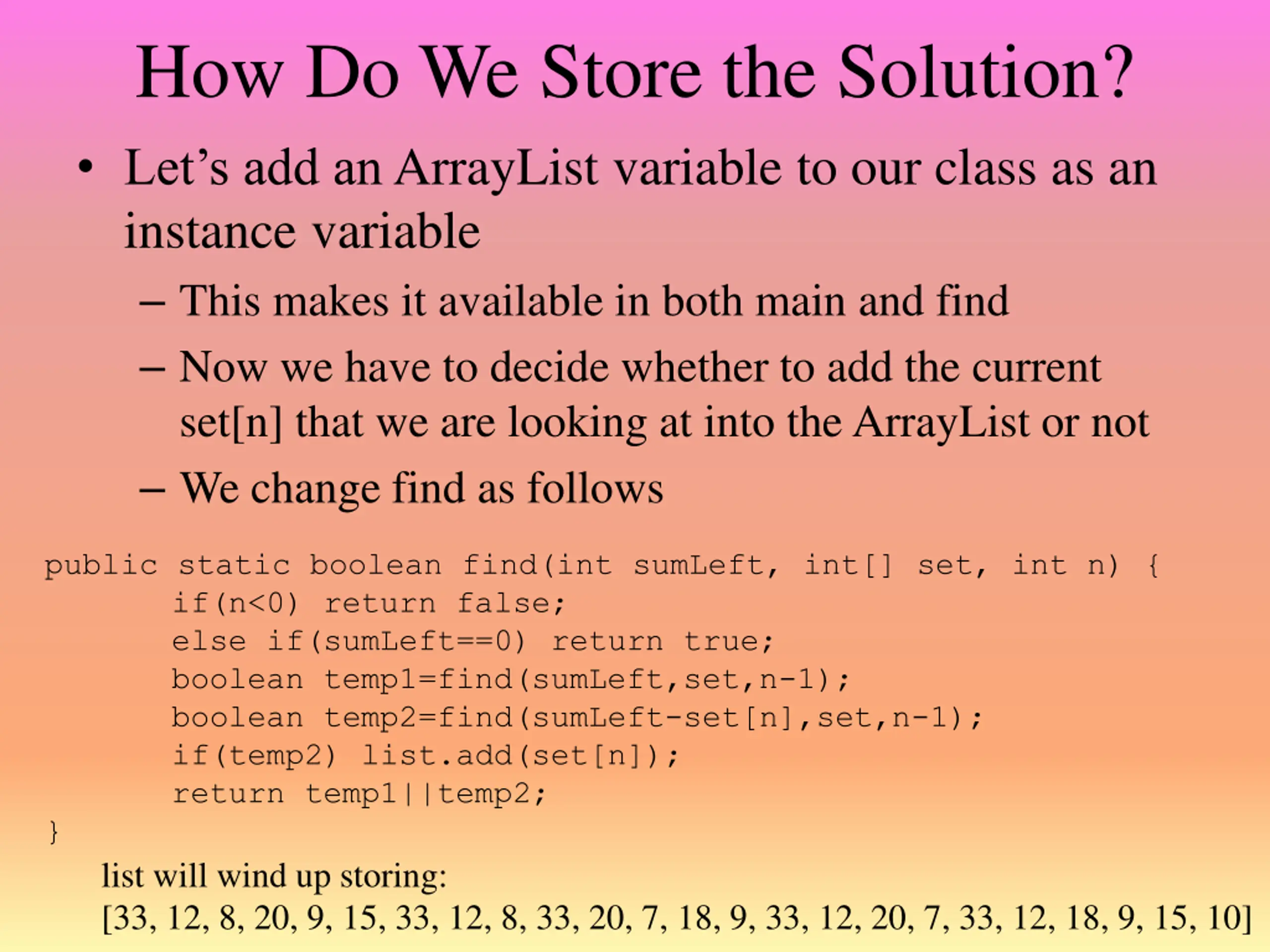 How Do We Store the Solution?

• Let's add an ArrayList variable to our class as an instance variable

– This makes it available in both main and find

– Now we have to decide whether to add the current set[n] that we are looking at into the ArrayList or not

– We change find as follows

public static boolean find(int sumLeft, int[] set, int n) {
    if(n<0) return false;
    else if(sumLeft==0) return true;
    boolean temp1=find(sumLeft,set,n-1);
    boolean temp2=find(sumLeft-set[n],set,n-1);
    if(temp2) list.add(set[n]);
    return temp1||temp2;
}

list will wind up storing:
[33, 12, 8, 20, 9, 15, 33, 12, 8, 33, 20, 7, 18, 9, 33, 12, 20, 7, 33, 12, 18, 9, 15, 10]